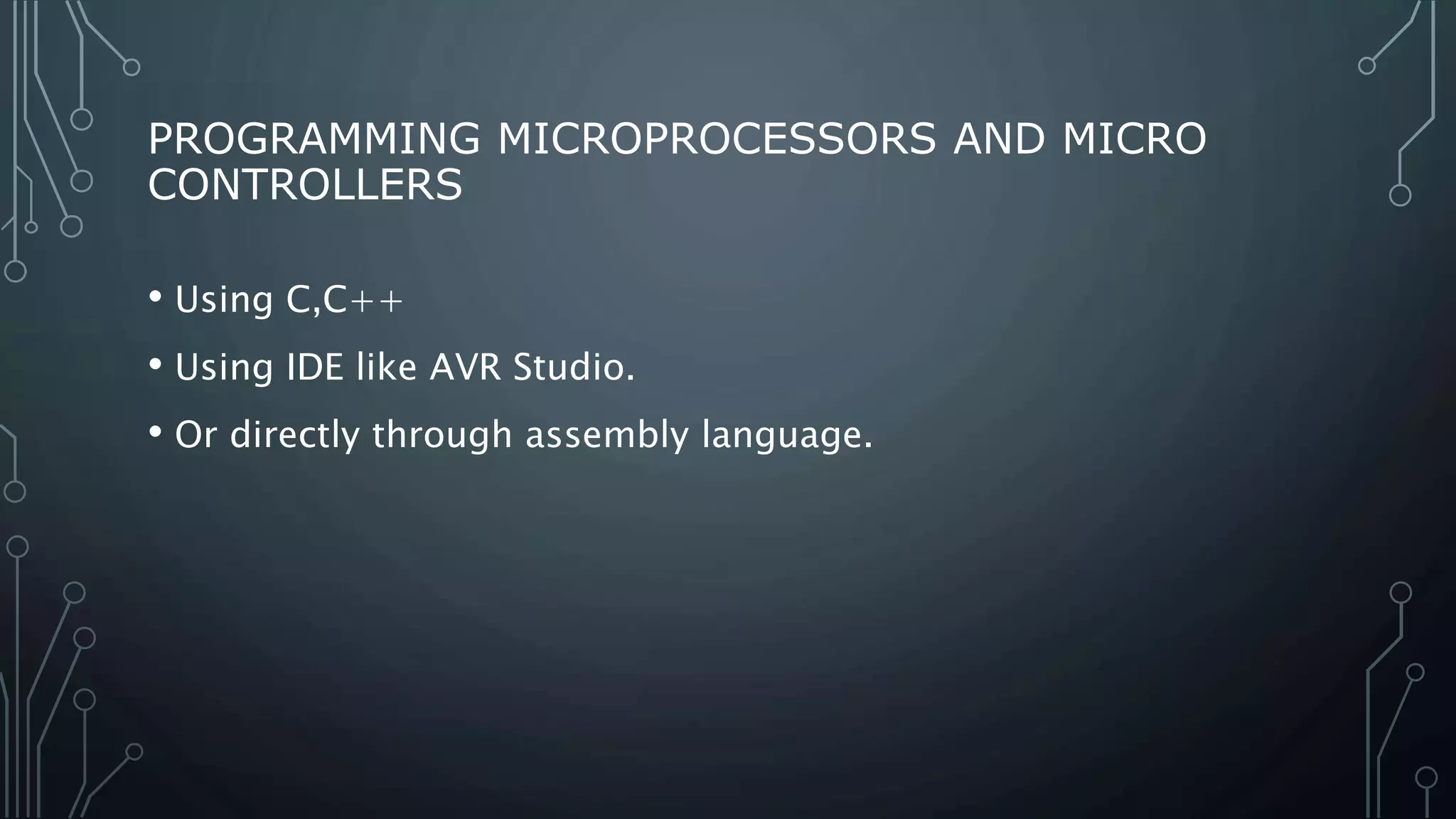 PROGRAMMING MICROPROCESSORS AND MICRO CONTROLLERS

• Using C,C++
• Using IDE like AVR Studio.
• Or directly through assembly language.